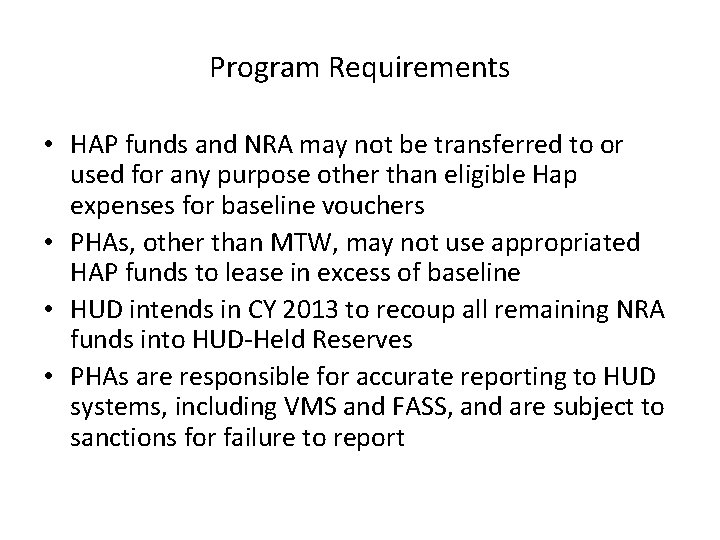 Program Requirements

• HAP funds and NRA may not be transferred to or used for any purpose other than eligible Hap expenses for baseline vouchers
• PHAs, other than MTW, may not use appropriated HAP funds to lease in excess of baseline
• HUD intends in CY 2013 to recoup all remaining NRA funds into HUD-Held Reserves
• PHAs are responsible for accurate reporting to HUD systems, including VMS and FASS, and are subject to sanctions for failure to report